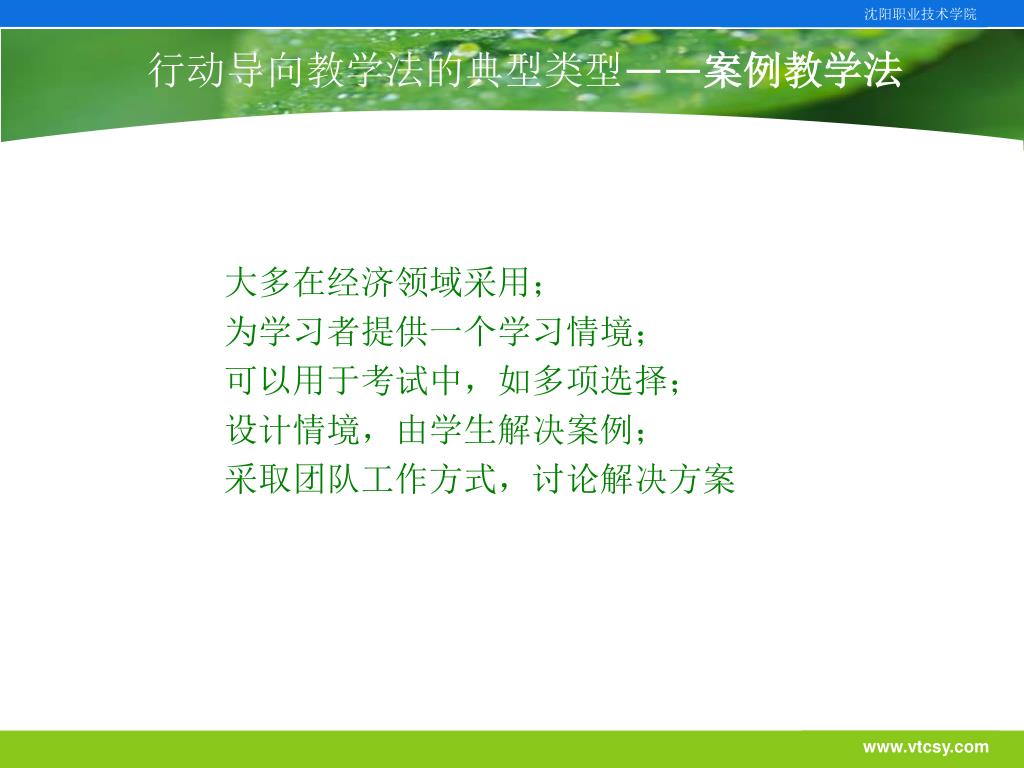 沈阳职业技术学院

行动导向教学法的典型类型——案例教学法

大多在经济领域采用；
为学习者提供一个学习情境；
可以用于考试中，如多项选择；
设计情境，由学生解决案例；
采取团队工作方式，讨论解决方案

www.vtcsy.com